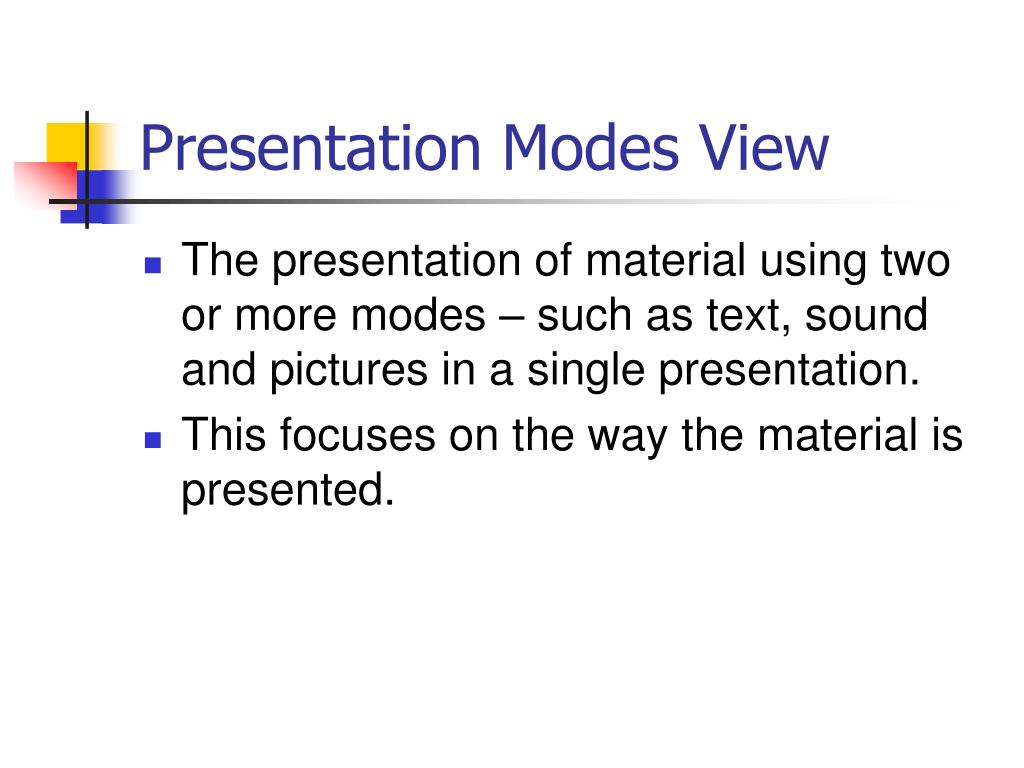 Presentation Modes View

- The presentation of material using two or more modes – such as text, sound and pictures in a single presentation.
- This focuses on the way the material is presented.